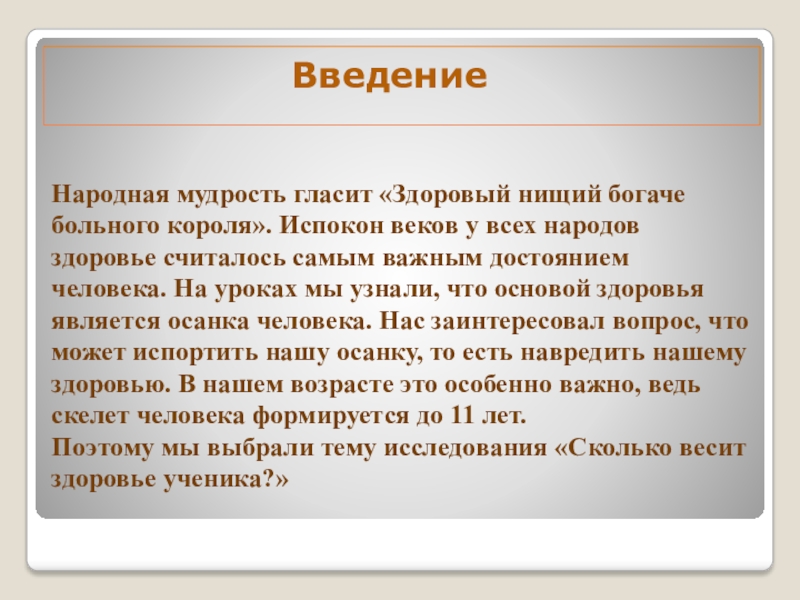 Введение

Народная мудрость гласит «Здоровый нищий богаче больного короля». Испокон веков у всех народов здоровье считалось самым важным достоянием человека. На уроках мы узнали, что основой здоровья является осанка человека. Нас заинтересовал вопрос, что может испортить нашу осанку, то есть навредить нашему здоровью. В нашем возрасте это особенно важно, ведь скелет человека формируется до 11 лет.
Поэтому мы выбрали тему исследования «Сколько весит здоровье ученика?»